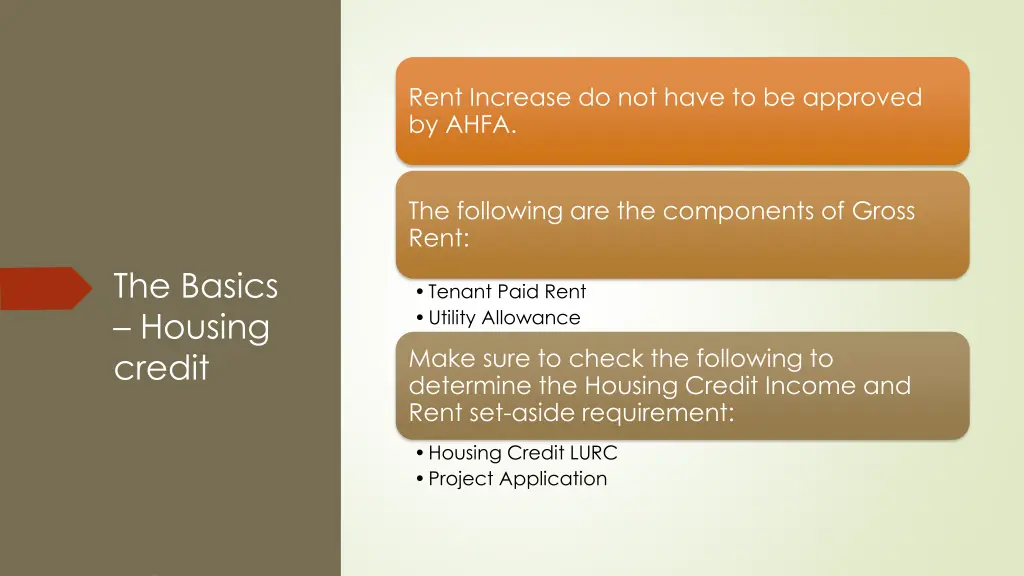 The Basics – Housing credit

Rent Increase do not have to be approved by AHFA.

The following are the components of Gross Rent:

• Tenant Paid Rent
• Utility Allowance

Make sure to check the following to determine the Housing Credit Income and Rent set-aside requirement:

• Housing Credit LURC
• Project Application